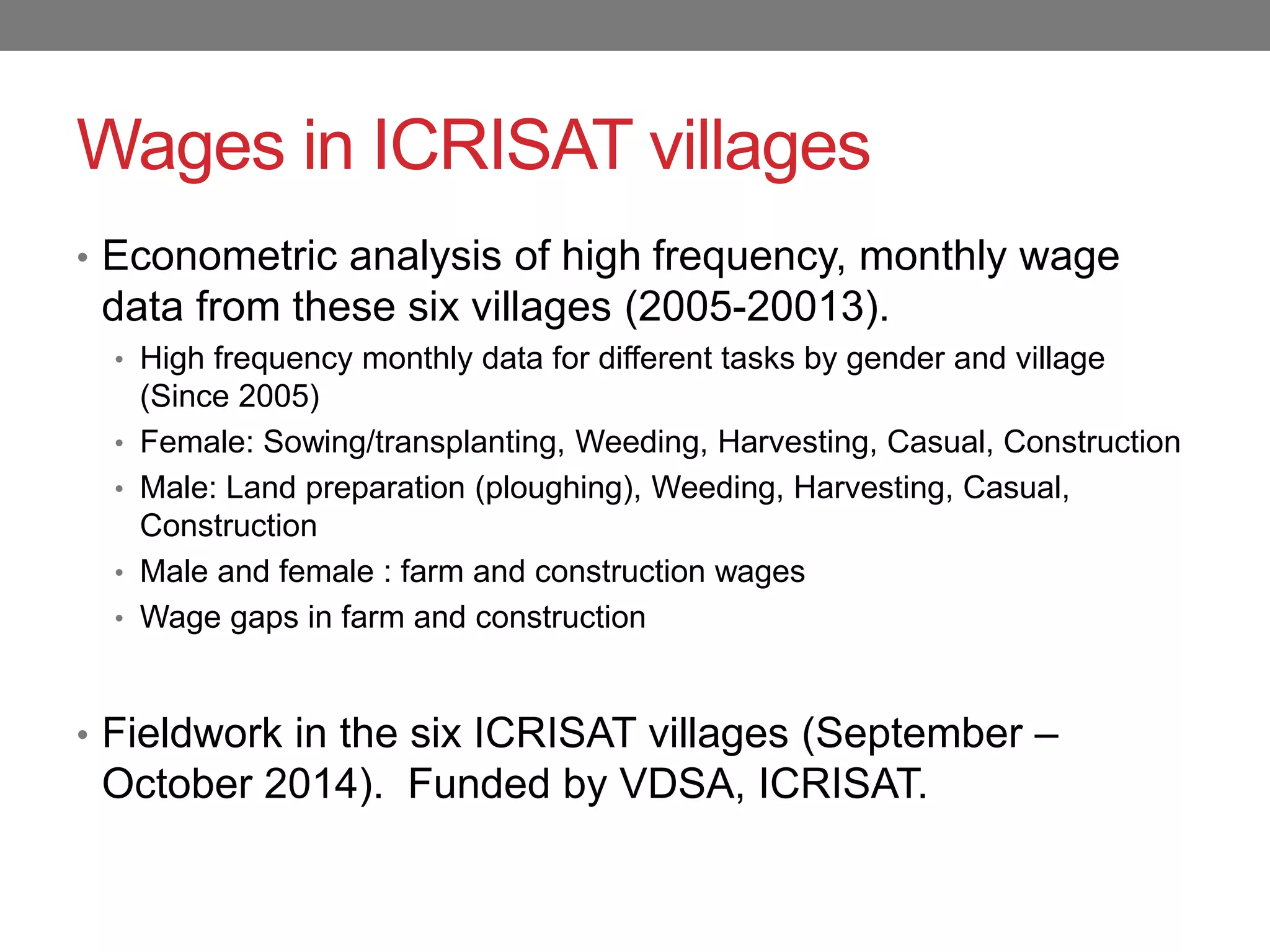 Wages in ICRISAT villages

• Econometric analysis of high frequency, monthly wage data from these six villages (2005-20013).

• High frequency monthly data for different tasks by gender and village (Since 2005)
• Female: Sowing/transplanting, Weeding, Harvesting, Casual, Construction
• Male: Land preparation (ploughing), Weeding, Harvesting, Casual, Construction
• Male and female : farm and construction wages
• Wage gaps in farm and construction

• Fieldwork in the six ICRISAT villages (September – October 2014). Funded by VDSA, ICRISAT.